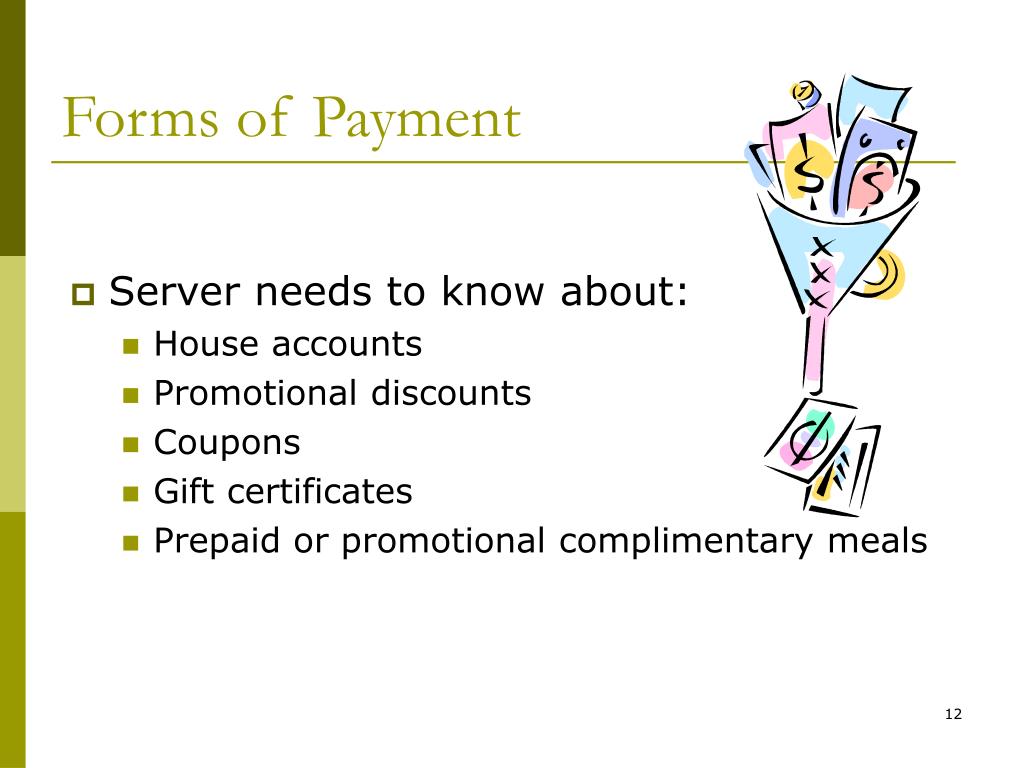 Forms of Payment

Server needs to know about:

House accounts

Promotional discounts

Coupons

Gift certificates

Prepaid or promotional complimentary meals

12